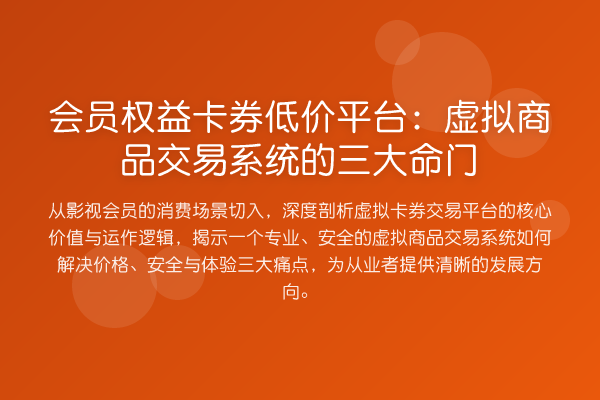 会员权益卡券低价平台：虚拟商品交易系统的三大命门

从影视会员的消费场景切入，深度剖析虚拟卡券交易平台的核心价值与运作逻辑，揭示一个专业、安全的虚拟商品交易系统如何解决价格、安全与体验三大痛点，为从业者提供清晰的发展方向。